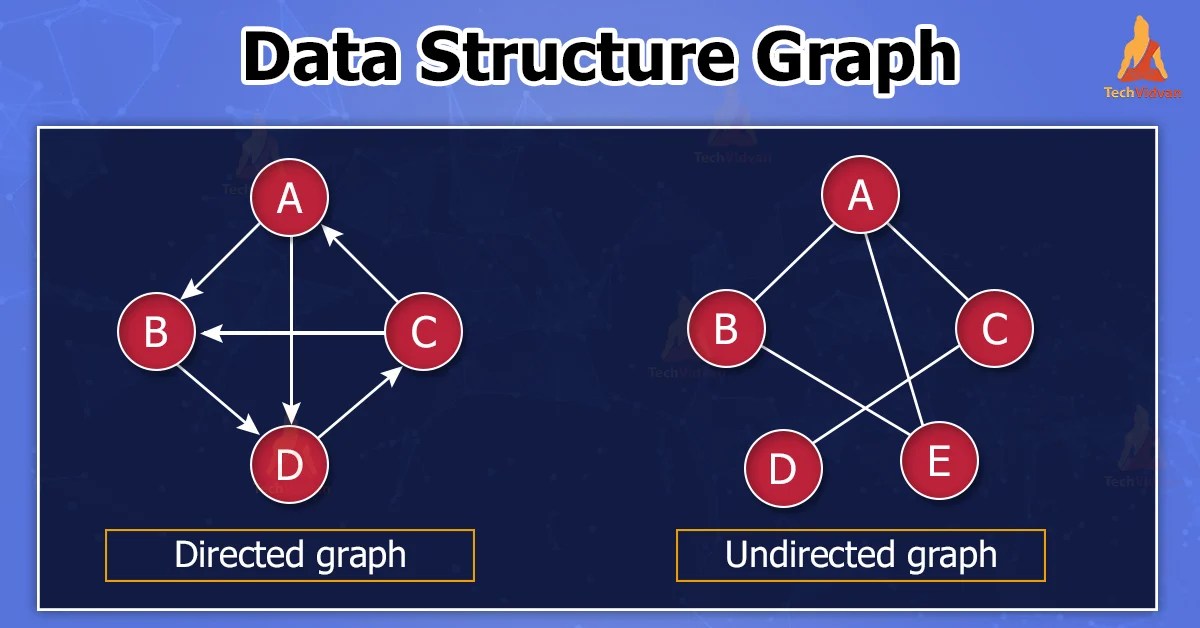 Data Structure Graph

TechVidvan

A
B
C
D

Directed graph

A
B
C
D
E

Undirected graph